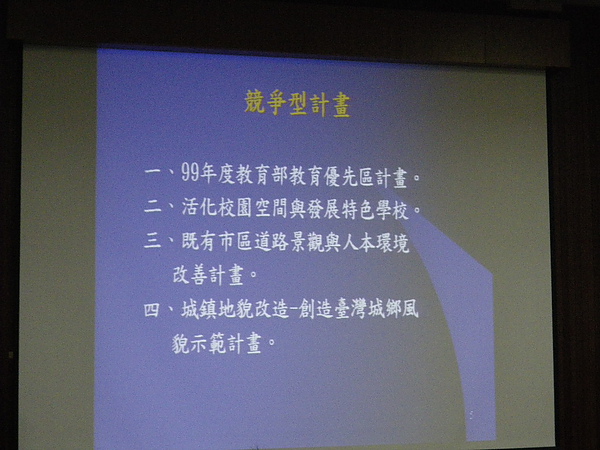 競爭型計畫

一、99年度教育部教育優先區計畫。

二、活化校園空間與發展特色學校。

三、既有市區道路景觀與人本環境改善計畫。

四、城鎮地貌改造-創造臺灣城鄉風貌示範計畫。